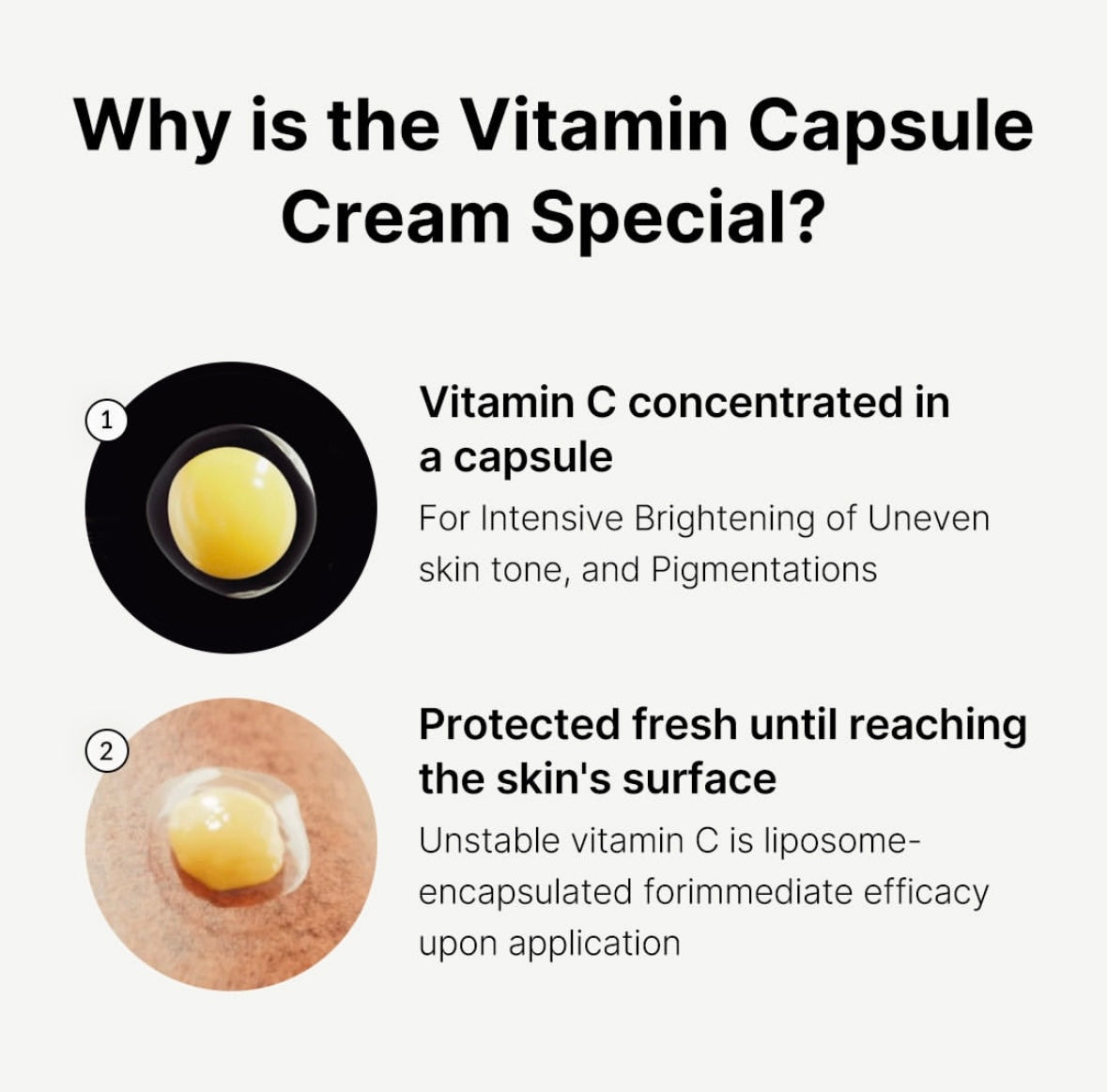 Why is the Vitamin Capsule Cream Special?

1

Vitamin C concentrated in a capsule

For Intensive Brightening of Uneven skin tone, and Pigmentations

2

Protected fresh until reaching the skin's surface

Unstable vitamin C is liposome-encapsulated forimmediate efficacy upon application